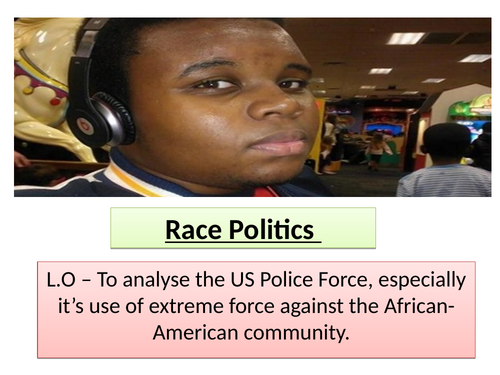 Race Politics

L.O – To analyse the US Police Force, especially it’s use of extreme force against the African-American community.